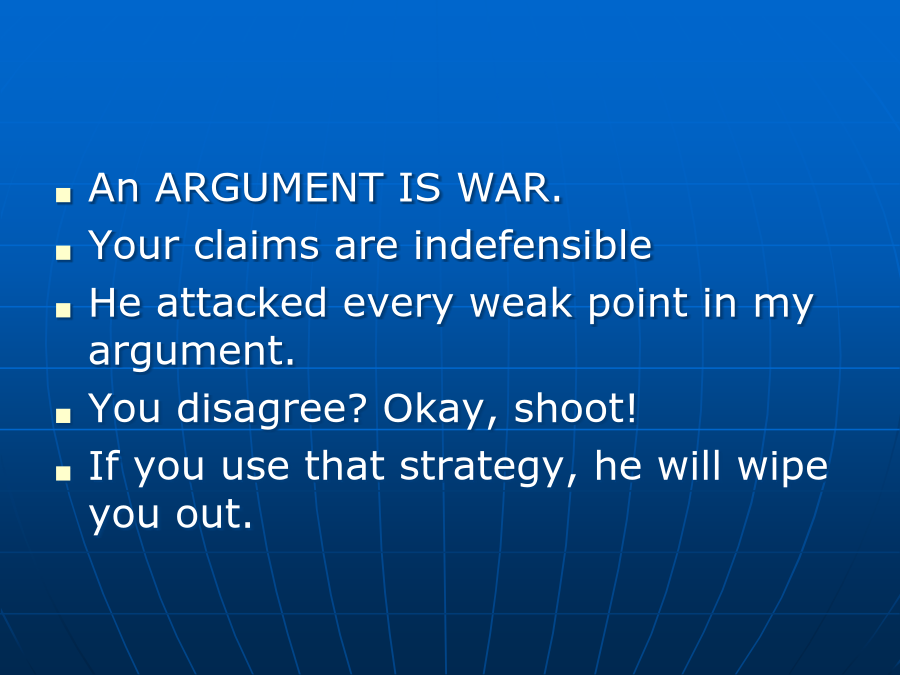 - An ARGUMENT IS WAR.
- Your claims are indefensible
- He attacked every weak point in my argument.
- You disagree? Okay, shoot!
- If you use that strategy, he will wipe you out.